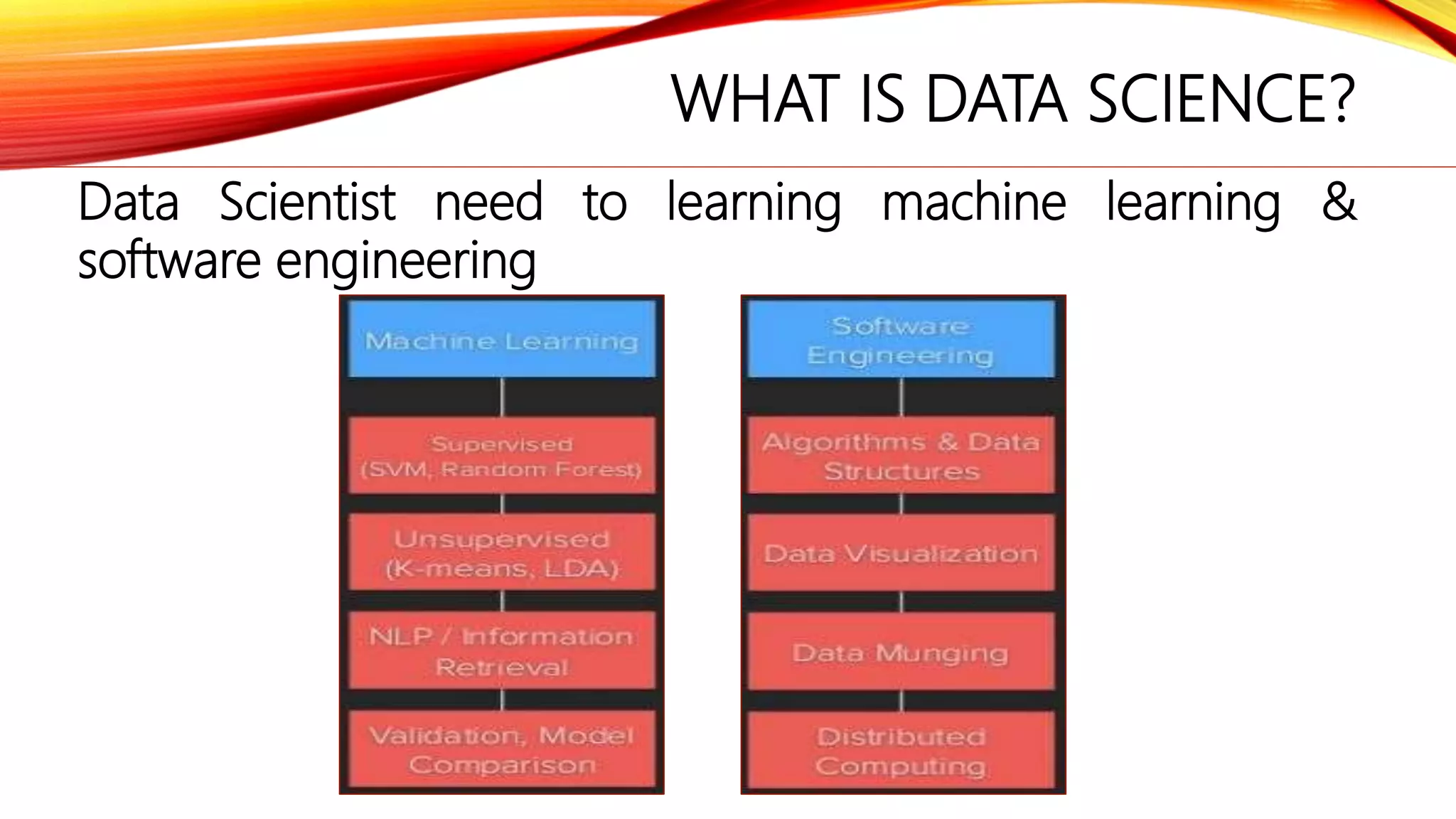 WHAT IS DATA SCIENCE?

Data Scientist need to learning machine learning & software engineering

Machine Learning

Supervised (SVM, Random Forest)

Unsupervised (K-means, LDA)

NLP / Information Retrieval

Validation, Model Comparison

Software Engineering

Algorithms & Data Structures

Data Visualization

Data Munging

Distributed Computing